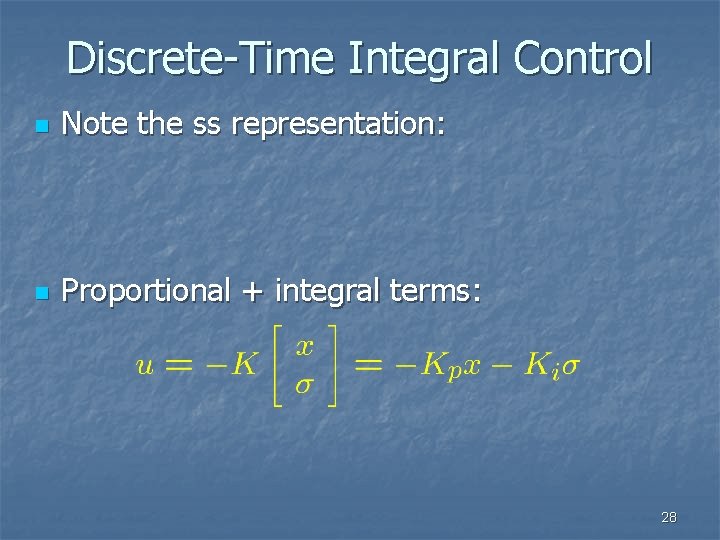 Discrete-Time Integral Control

Note the ss representation:

Proportional + integral terms:

$u = -K \begin{bmatrix} x \\ \sigma \end{bmatrix} = -K_p x - K_i \sigma$

28